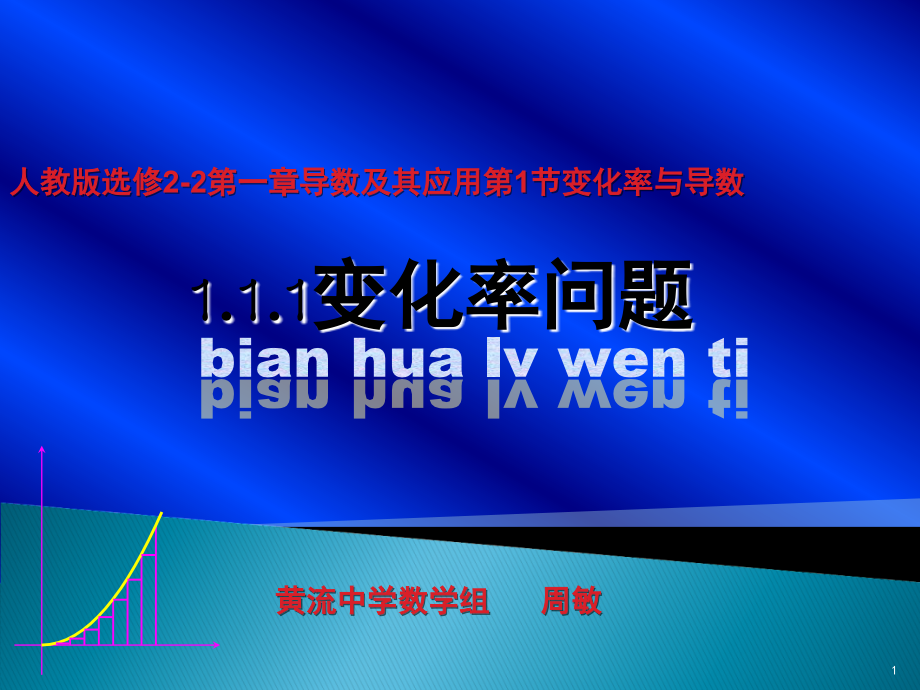 人教版选修2-2第一章导数及其应用第1节变化率与导数

1.1.1变化率问题

bian hua lv wen ti

黄流中学数学组　　周敏

1